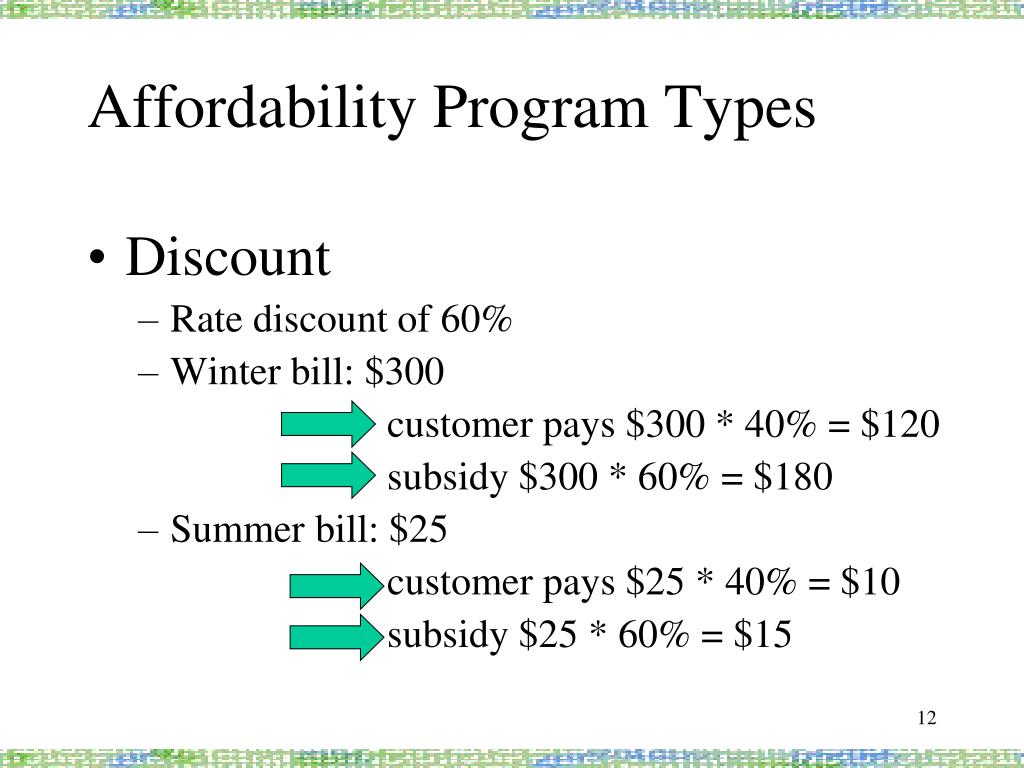 Affordability Program Types

• Discount
– Rate discount of 60%
– Winter bill: \$300
customer pays \$300 * 40% = \$120
subsidy \$300 * 60% = \$180
– Summer bill: \$25
customer pays \$25 * 40% = \$10
subsidy \$25 * 60% = \$15

12